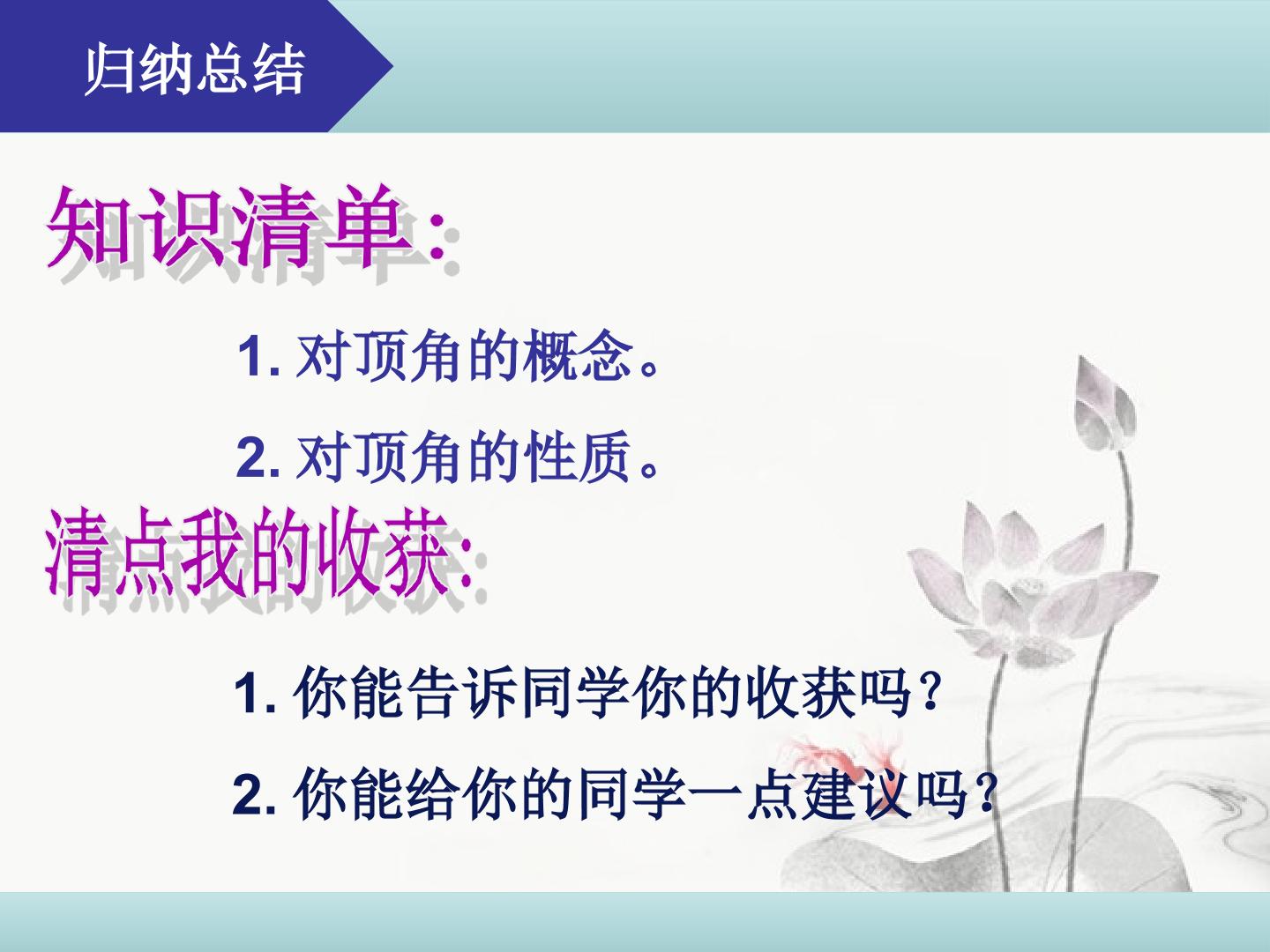 归纳总结

知识清单:

1.对顶角的概念。

2.对顶角的性质。

清点我的收获:

1.你能告诉同学你的收获吗?

2.你能给你的同学一点建议吗?